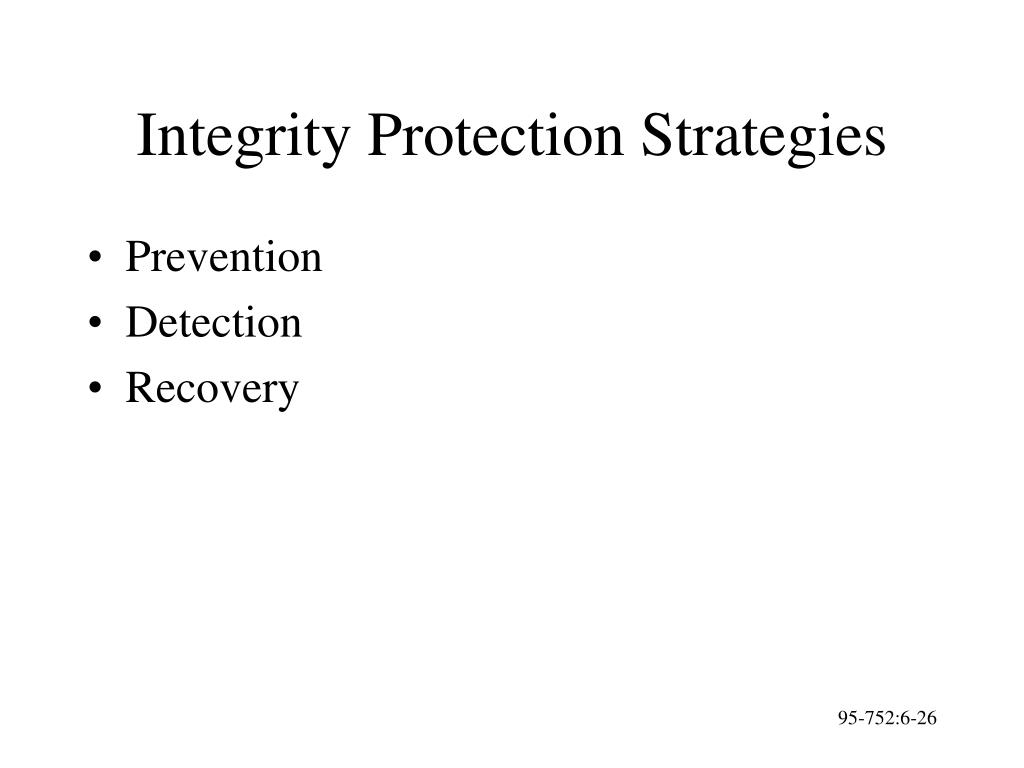 Integrity Protection Strategies

• Prevention
• Detection
• Recovery

95-752:6-26